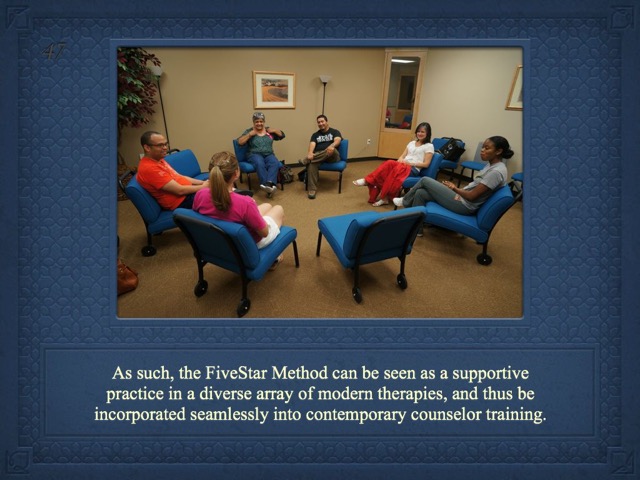 47

As such, the FiveStar Method can be seen as a supportive practice in a diverse array of modern therapies, and thus be incorporated seamlessly into contemporary counselor training.